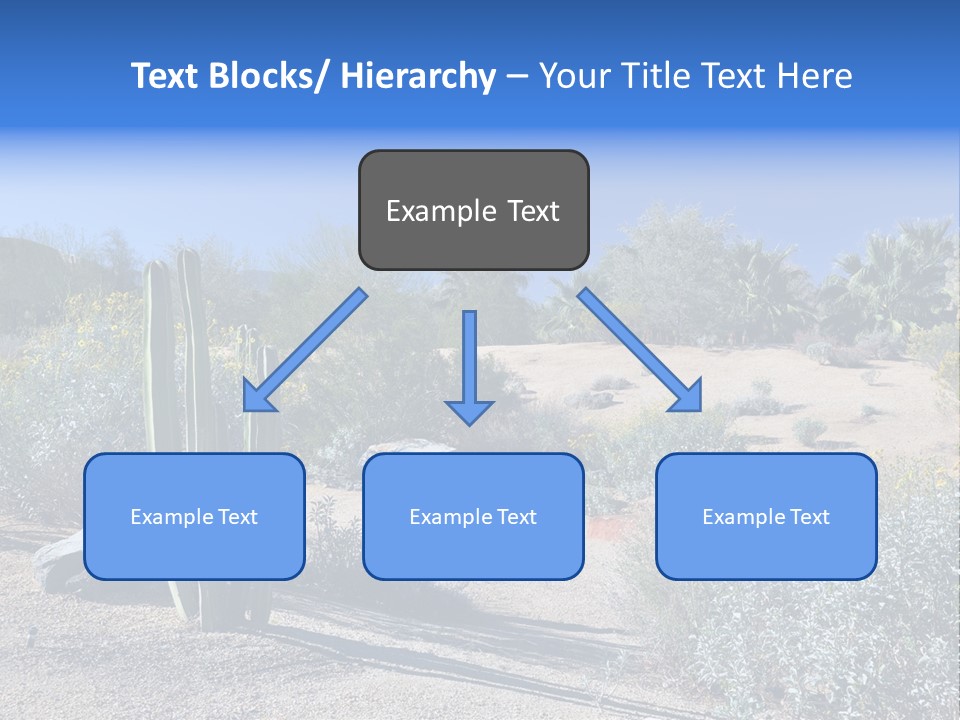 Text Blocks/ Hierarchy – Your Title Text Here

Example Text

Example Text

Example Text

Example Text